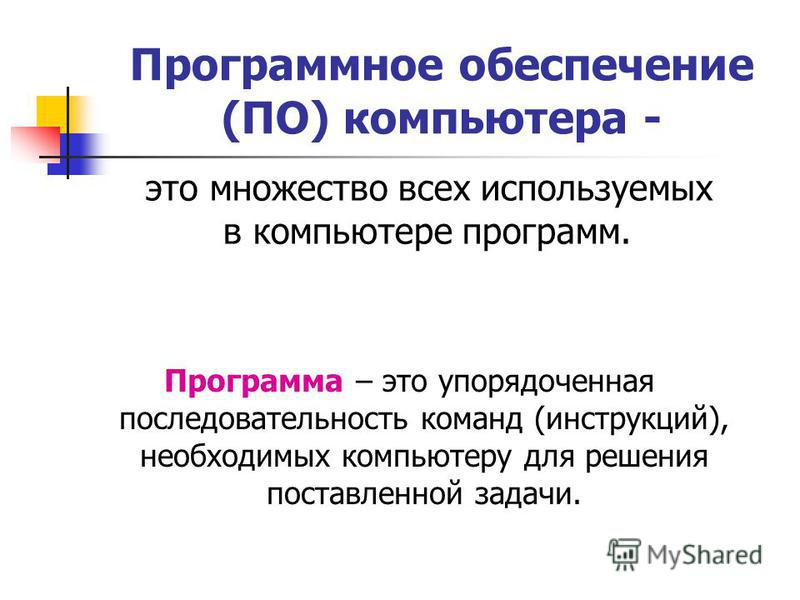 Программное обеспечение (ПО) компьютера -

это множество всех используемых в компьютере программ.

Программа – это упорядоченная последовательность команд (инструкций), необходимых компьютеру для решения поставленной задачи.

MyShared